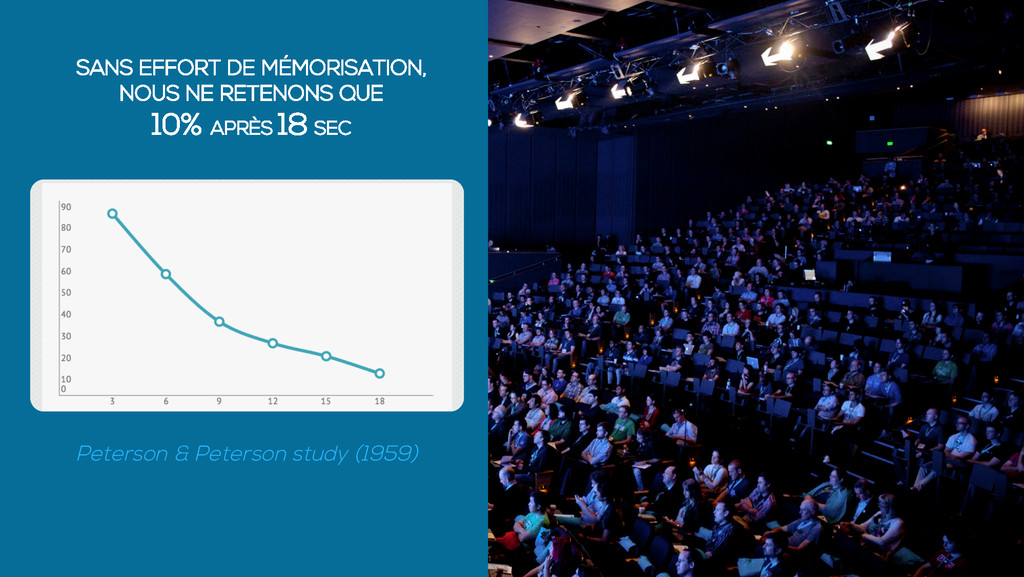 SANS EFFORT DE MÉMORISATION,
NOUS NE RETENONS QUE
10% APRÈS 18 SEC

90
80
70
60
50
40
30
20
10
0
3
6
9
12
15
18

Peterson & Peterson study (1959)